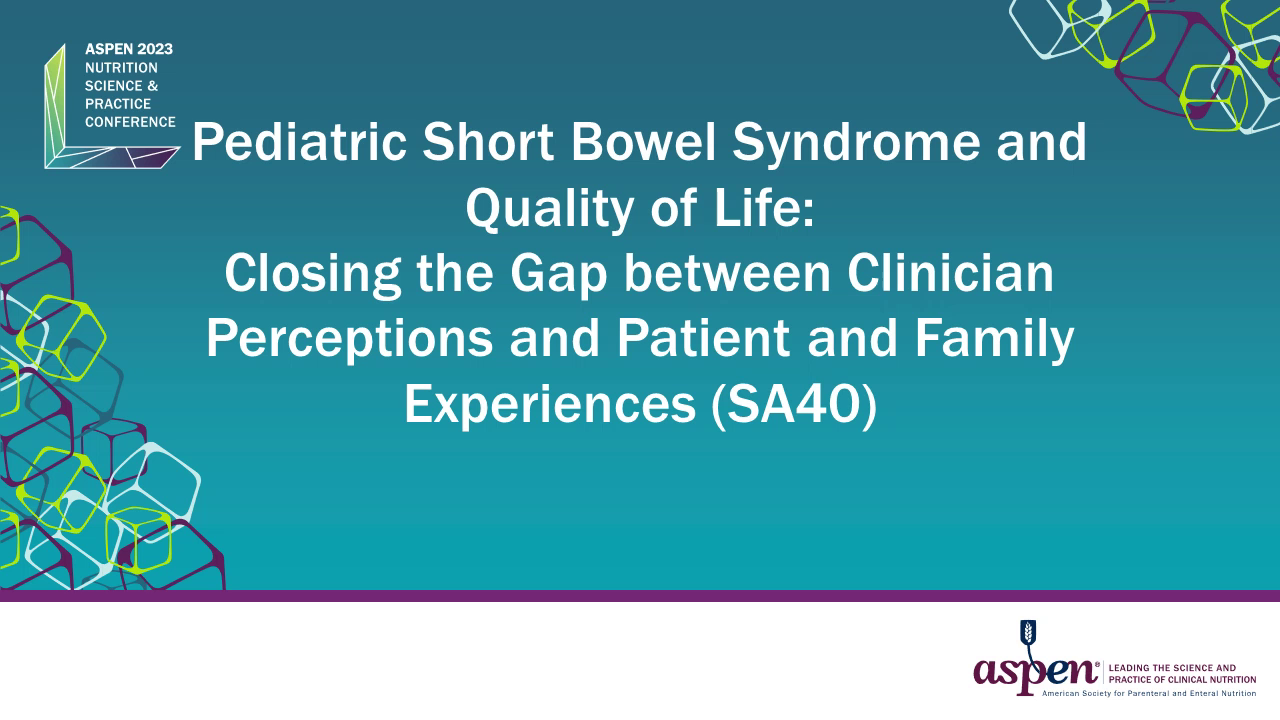 ASPEN 2023
NUTRITION
SCIENCE &
PRACTICE
CONFERENCE

Pediatric Short Bowel Syndrome and Quality of Life:
Closing the Gap between Clinician Perceptions and Patient and Family Experiences (SA40)

aspen® LEADING THE SCIENCE AND PRACTICE OF CLINICAL NUTRITION
American Society for Parenteral and Enteral Nutrition